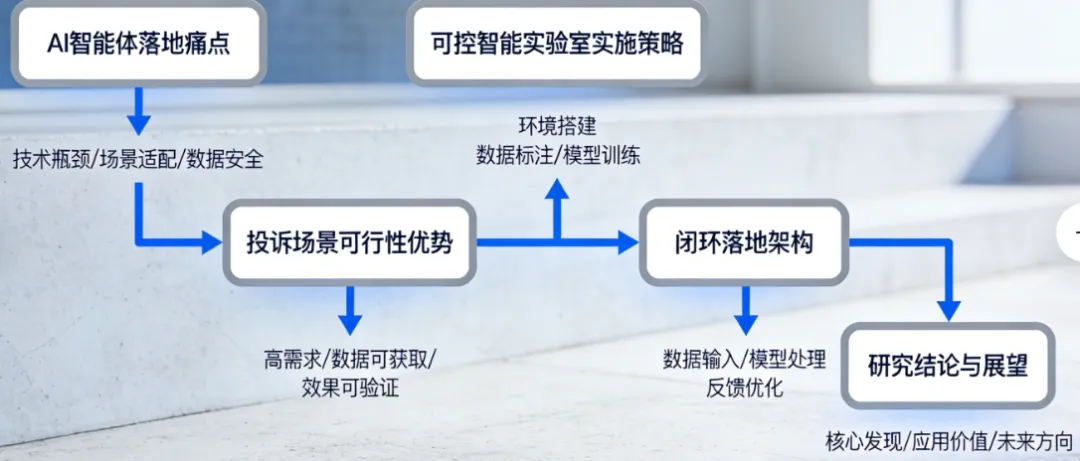 AI智能体落地痛点

可控智能实验室实施策略

技术瓶颈/场景适配/数据安全

环境搭建
数据标注/模型训练

投诉场景可行性优势

闭环落地架构

高需求/数据可获取/
效果可验证

数据输入/模型处理
反馈优化

研究结论与展望

核心发现/应用价值/未来方向